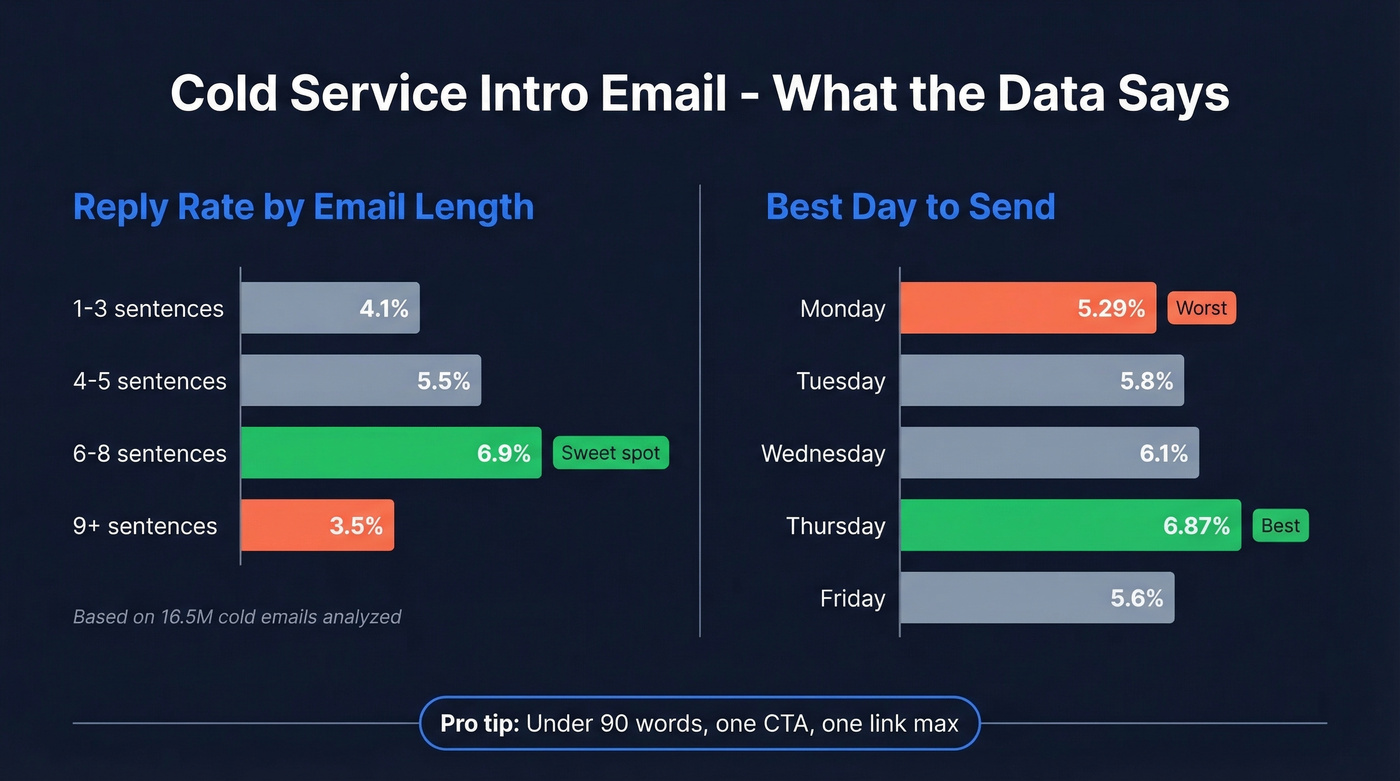 Cold Service Intro Email - What the Data Says

Reply Rate by Email Length

1-3 sentences 4.1%
4-5 sentences 5.5%
6-8 sentences 6.9% Sweet spot
9+ sentences 3.5%

Based on 16.5M cold emails analyzed

Best Day to Send

Monday 5.29% Worst
Tuesday 5.8%
Wednesday 6.1%
Thursday 6.87% Best
Friday 5.6%

Pro tip: Under 90 words, one CTA, one link max